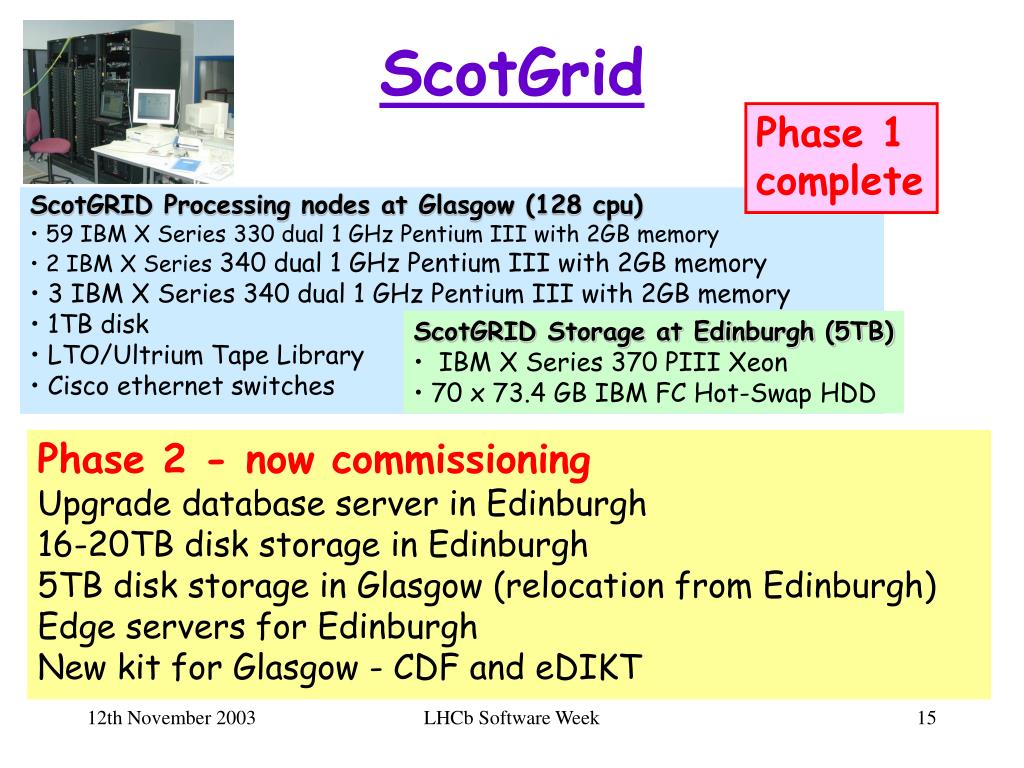 ScotGrid

Phase 1 complete

ScotGRID Processing nodes at Glasgow (128 cpu)
• 59 IBM X Series 330 dual 1 GHz Pentium III with 2GB memory
• 2 IBM X Series 340 dual 1 GHz Pentium III with 2GB memory
• 3 IBM X Series 340 dual 1 GHz Pentium III with 2GB memory
• 1TB disk
• LTO/Ultrium Tape Library
• Cisco ethernet switches

ScotGRID Storage at Edinburgh (5TB)
• IBM X Series 370 PIII Xeon
• 70 x 73.4 GB IBM FC Hot-Swap HDD

Phase 2 - now commissioning
Upgrade database server in Edinburgh
16-20TB disk storage in Edinburgh
5TB disk storage in Glasgow (relocation from Edinburgh)
Edge servers for Edinburgh
New kit for Glasgow - CDF and eDIKT

12th November 2003 LHCb Software Week 15